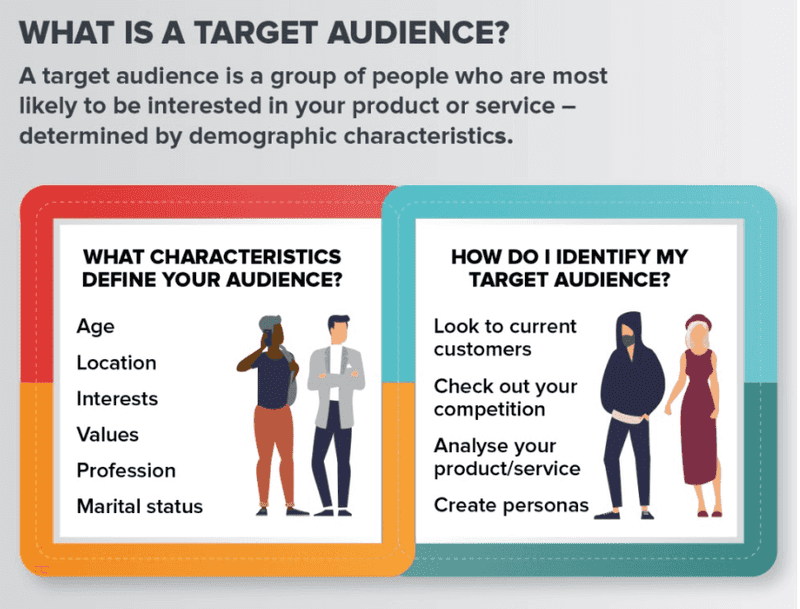 WHAT IS A TARGET AUDIENCE?

A target audience is a group of people who are most likely to be interested in your product or service – determined by demographic characteristics.

WHAT CHARACTERISTICS DEFINE YOUR AUDIENCE?

Age

Location

Interests

Values

Profession

Marital status

HOW DO I IDENTIFY MY TARGET AUDIENCE?

Look to current customers

Check out your competition

Analyse your product/service

Create personas